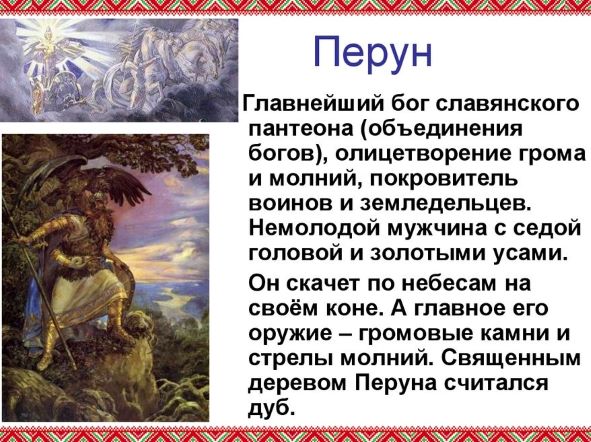 Перун

Главнейший бог славянского пантеона (объединения богов), олицетворение грома и молний, покровитель воинов и земледельцев. Немолодой мужчина с седой головой и золотыми усами.

Он скачет по небесам на своём коне. А главное его оружие – громовые камни и стрелы молний. Священным деревом Перуна считался дуб.